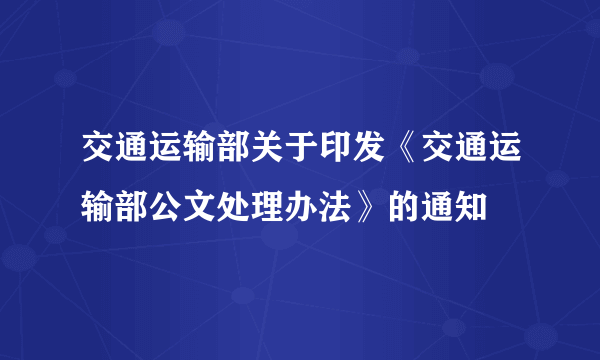 交通运输部关于印发《交通运输部公文处理办法》的通知